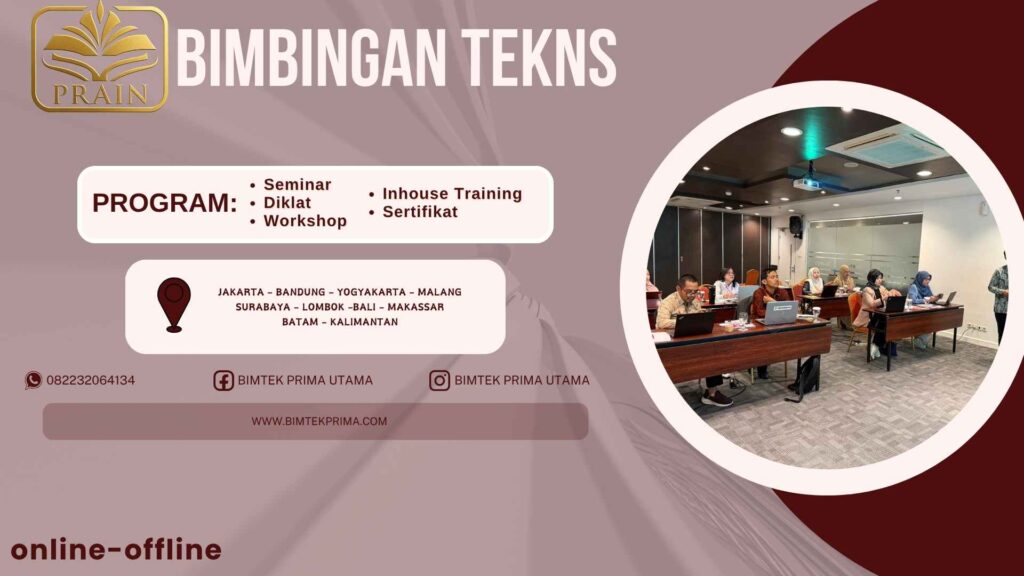 PRAIN

BIMBINGAN TEKNS

PROGRAM:
• Seminar
• Diklat
• Workshop
• Inhouse Training
• Sertifikat

JAKARTA - BANDUNG - YOGYAKARTA - MALANG
SURABAYA - LOMBOK -BALI - MAKASSAR
BATAM - KALIMANTAN

082232064134

BIMTEK PRIMA UTAMA

BIMTEK PRIMA UTAMA

WWW.BIMTEKPRIMA.COM

online-offline